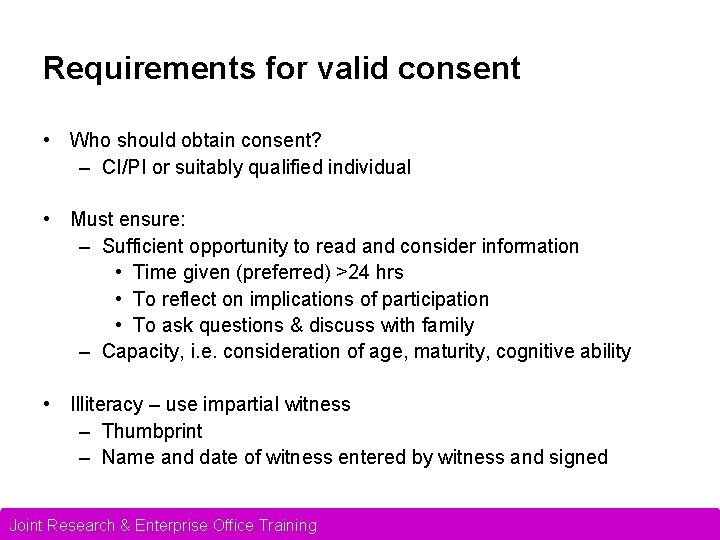 Requirements for valid consent

• Who should obtain consent?
– CI/PI or suitably qualified individual

• Must ensure:
– Sufficient opportunity to read and consider information
• Time given (preferred) >24 hrs
• To reflect on implications of participation
• To ask questions & discuss with family
– Capacity, i.e. consideration of age, maturity, cognitive ability

• Illiteracy – use impartial witness
– Thumbprint
– Name and date of witness entered by witness and signed

Joint Research & Enterprise Office Training